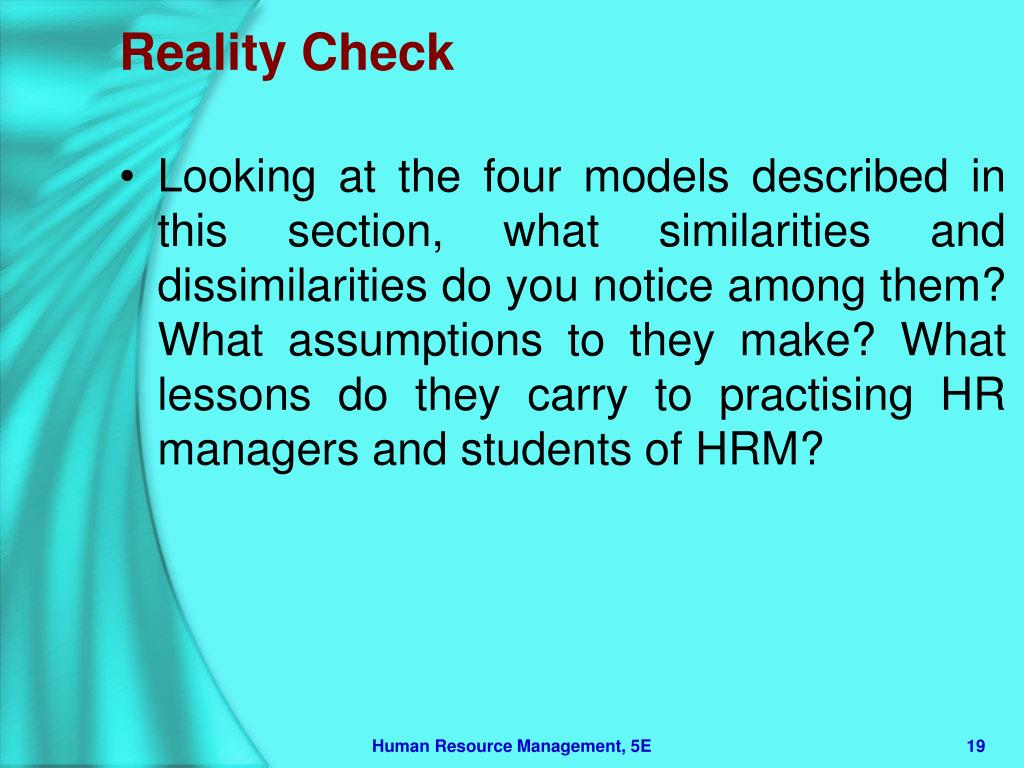 Reality Check

• Looking at the four models described in this section, what similarities and dissimilarities do you notice among them? What assumptions to they make? What lessons do they carry to practising HR managers and students of HRM?

Human Resource Management, 5E

19